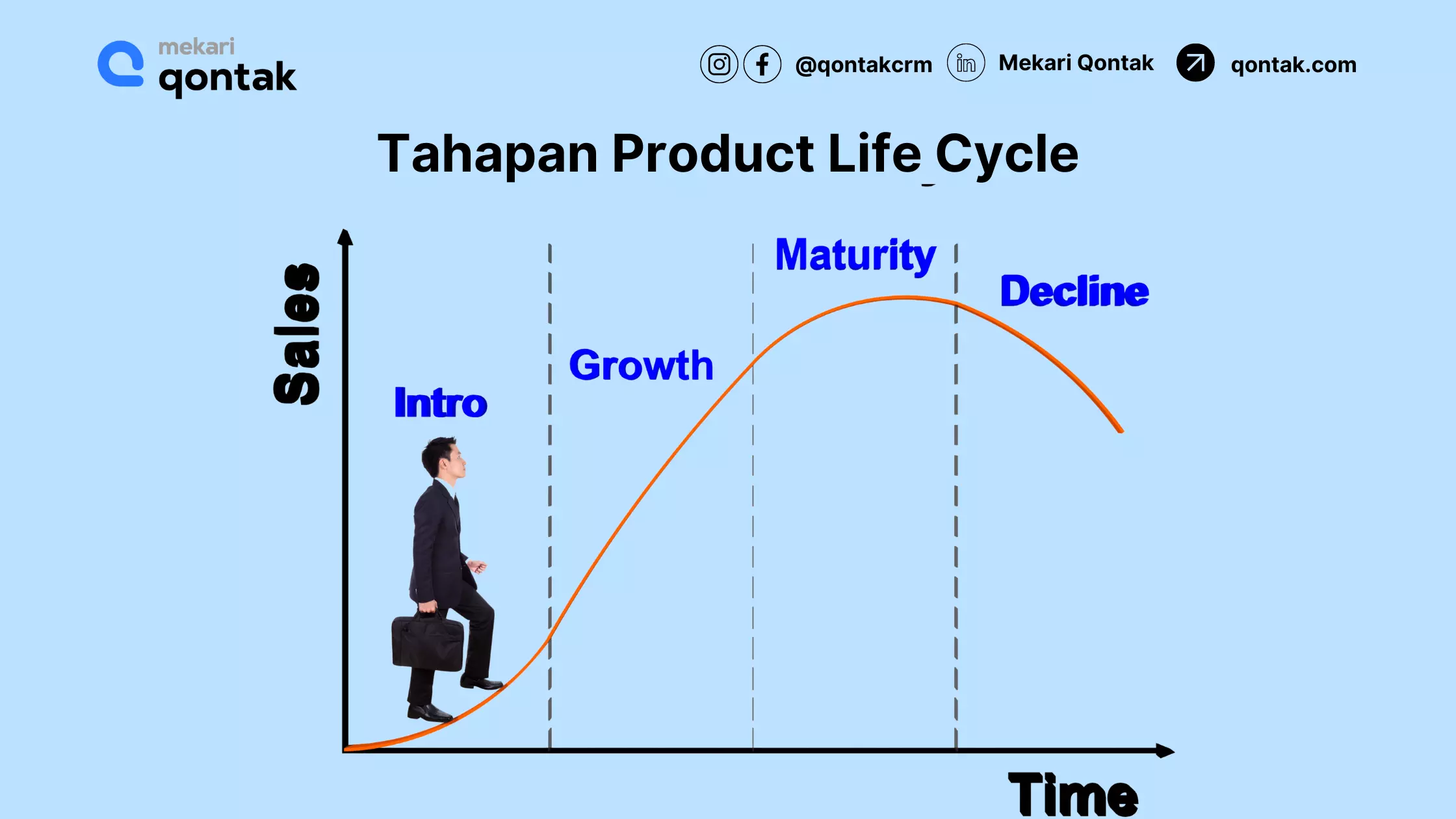 mekari
qontak

@qontakcrm Mekari Qontak qontak.com

Tahapan Product Life Cycle

Sales

Intro

Growth

Maturity

Decline

Time